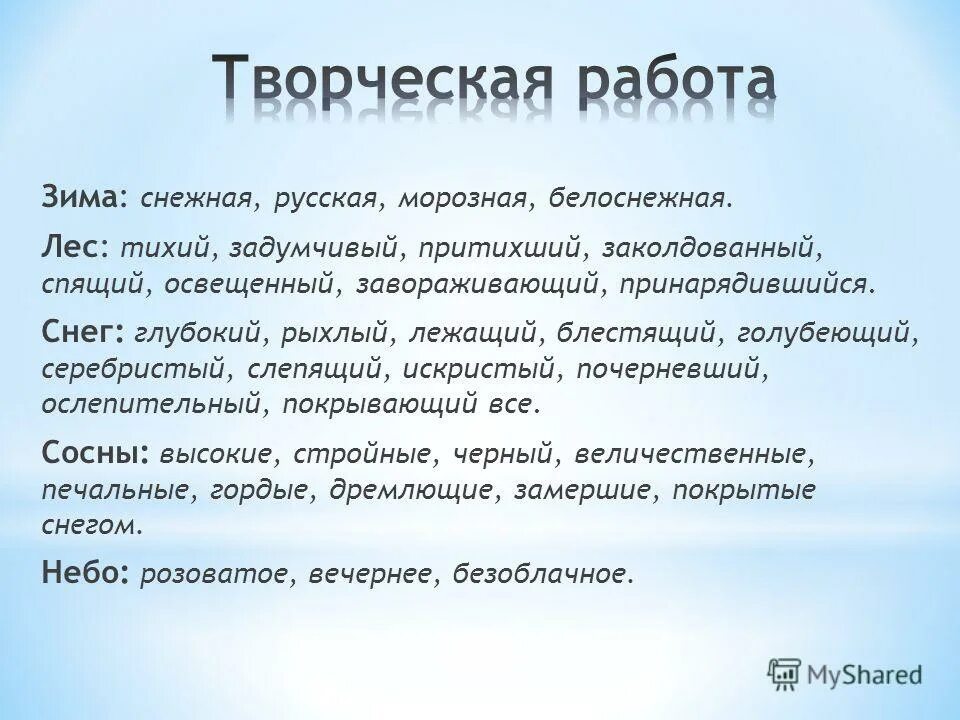 Творческая работа

Зима: снежная, русская, морозная, белоснежная.

Лес: тихий, задумчивый, притихший, заколдованный, спящий, освещенный, завораживающий, принарядившийся.

Снег: глубокий, рыхлый, лежащий, блестящий, голубеющий, серебристый, слепящий, искристый, почерневший, ослепительный, покрывающий все.

Сосны: высокие, стройные, черный, величественные, печальные, гордые, дремлющие, замершие, покрытые снегом.

Небо: розоватое, вечернее, безоблачное.

MyShared